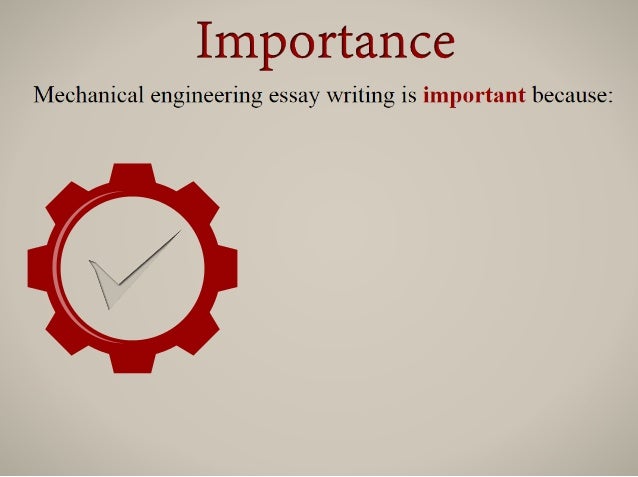 Importance

Mechanical engineering essay writing is important because: